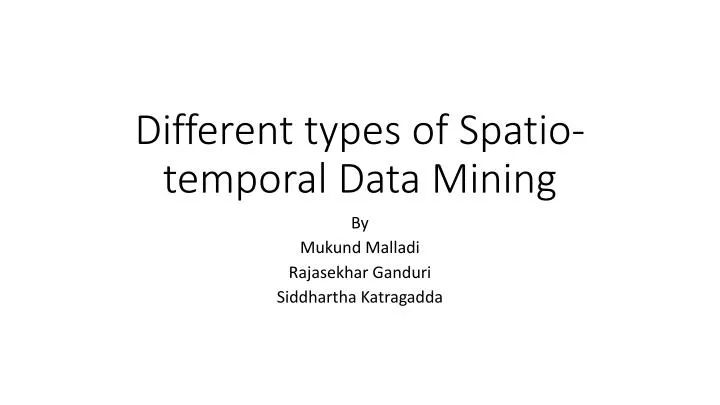 Different types of Spatio-temporal Data Mining

By
Mukund Malladi
Rajasekhar Ganduri
Siddhartha Katragadda